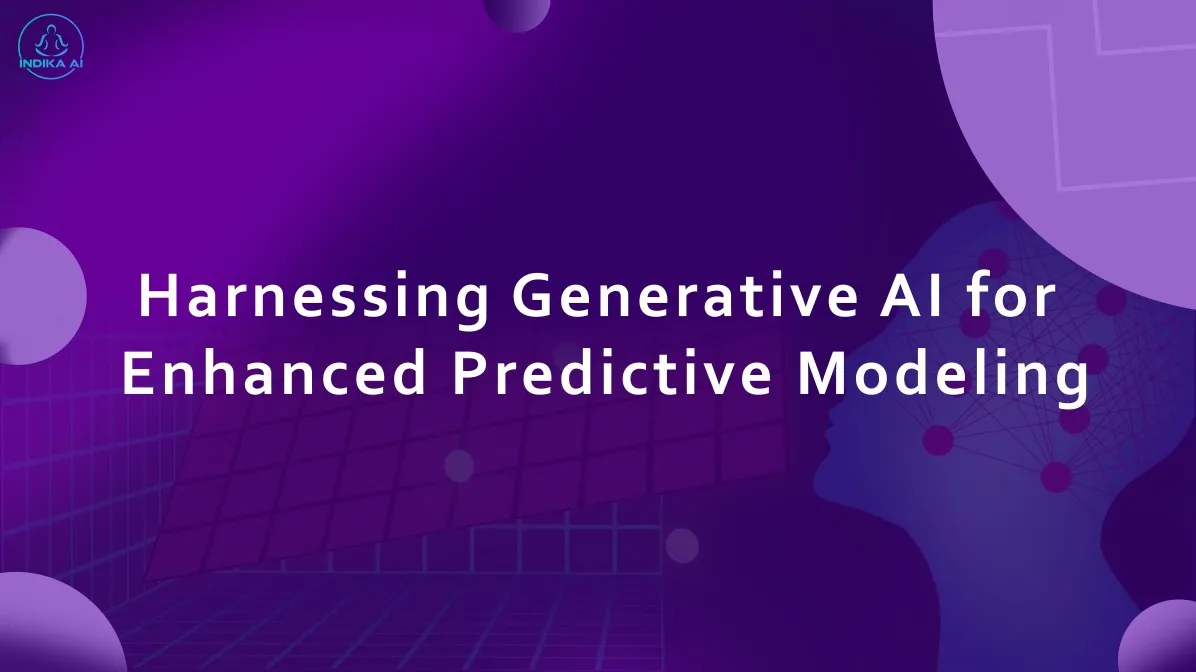 INDIKA AI

Harnessing Generative AI for Enhanced Predictive Modeling